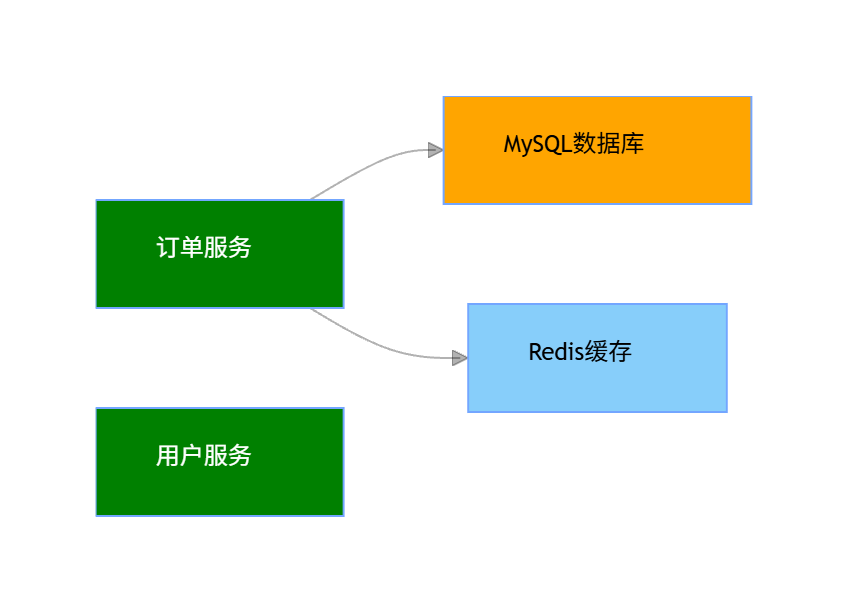 MySQL数据库

订单服务

Redis缓存

用户服务